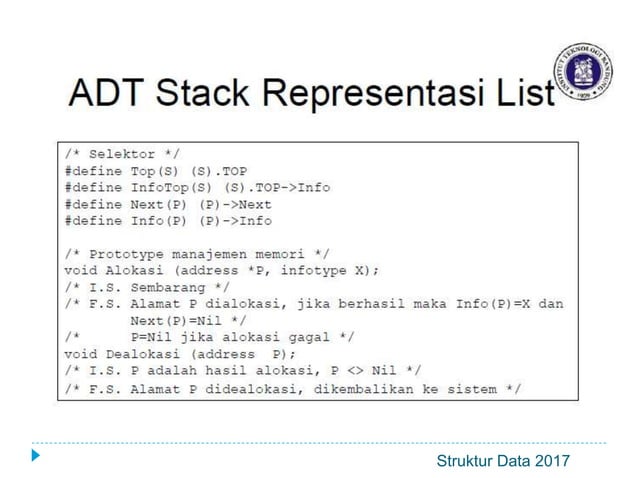 ADT Stack Representasi List

INSTITUT TEKNOLOGI BANDUNG 1920

/* Selektor */
#define Top(S) (S).TOP
#define InfoTop(S) (S).TOP->Info
#define Next(P) (P)->Next
#define Info(P) (P)->Info

/* Prototype manajemen memori */
void Alokasi (address *P, infotype X);
/* I.S. Sembarang */
/* F.S. Alamat P dialokasi, jika berhasil maka Info(P)=X dan
Next(P)=Nil */
/* P=Nil jika alokasi gagal */
void Dealokasi (address P);
/* I.S. P adalah hasil alokasi, P <> Nil */
/* F.S. Alamat P didealokasi, dikembalikan ke sistem */

Struktur Data 2017